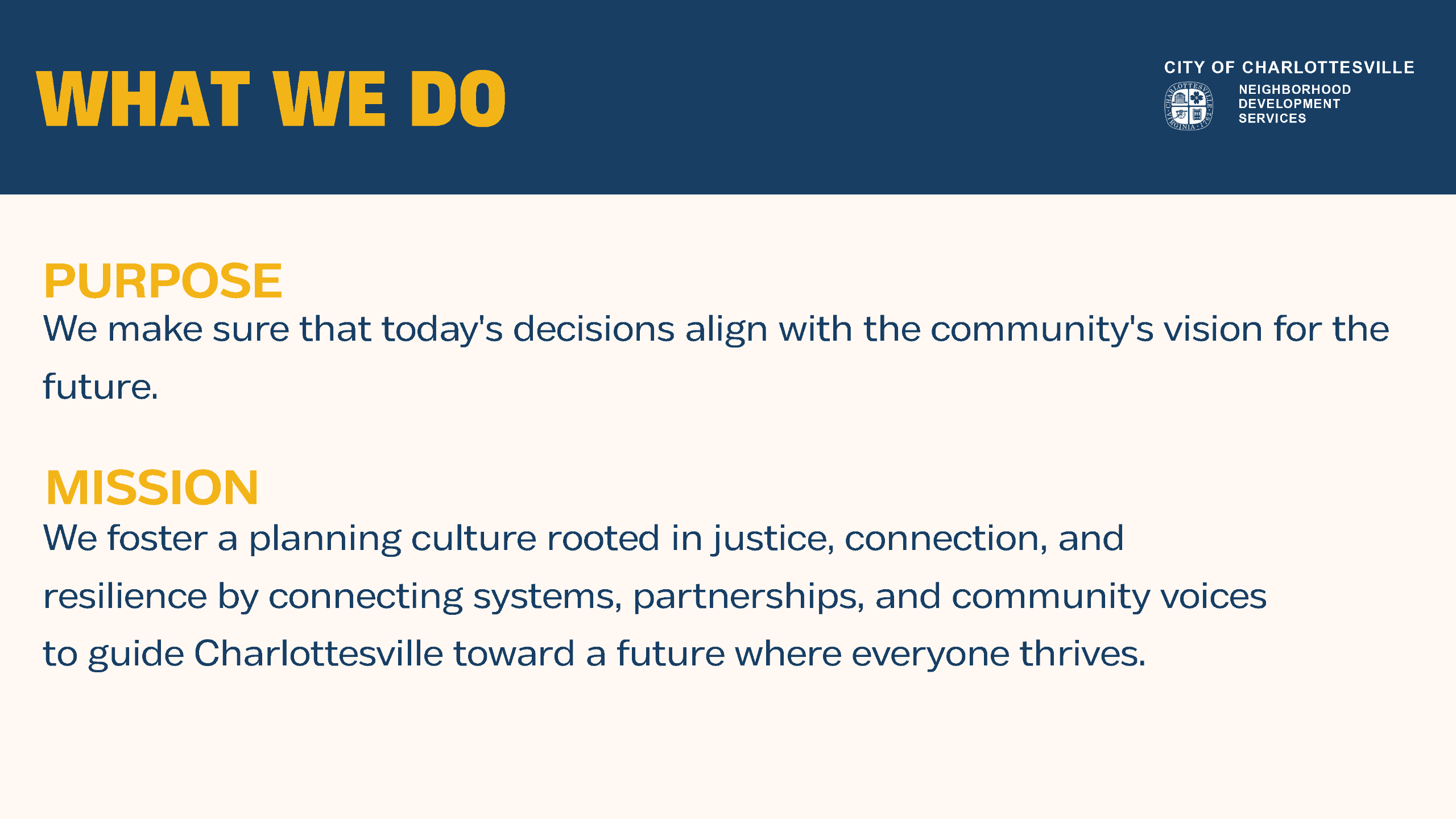 WHAT WE DO

CITY OF CHARLOTTESVILLE
CHARLOTTESVILLE VIRGINIA 1762
NEIGHBORHOOD DEVELOPMENT SERVICES

PURPOSE
We make sure that today's decisions align with the community's vision for the future.

MISSION
We foster a planning culture rooted in justice, connection, and resilience by connecting systems, partnerships, and community voices to guide Charlottesville toward a future where everyone thrives.